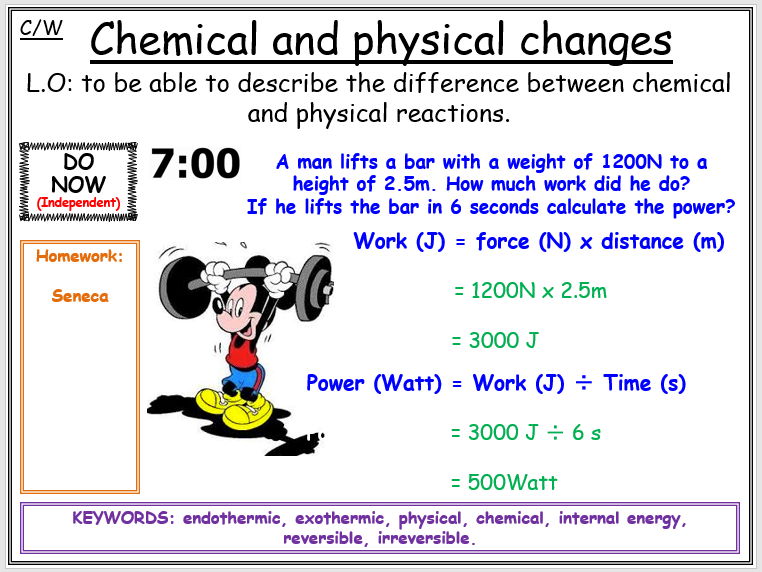 C/W

Chemical and physical changes

L.O: to be able to describe the difference between chemical and physical reactions.

DO NOW
(Independent)

7:00

A man lifts a bar with a weight of 1200N to a height of 2.5m. How much work did he do?
If he lifts the bar in 6 seconds calculate the power?

Homework:

Seneca

Work (J) = force (N) x distance (m)

= 1200N x 2.5m

= 3000 J

Power (Watt) = Work (J) ÷ Time (s)

= 3000 J ÷ 6 s

= 500Watt

KEYWORDS: endothermic, exothermic, physical, chemical, internal energy, reversible, irreversible.